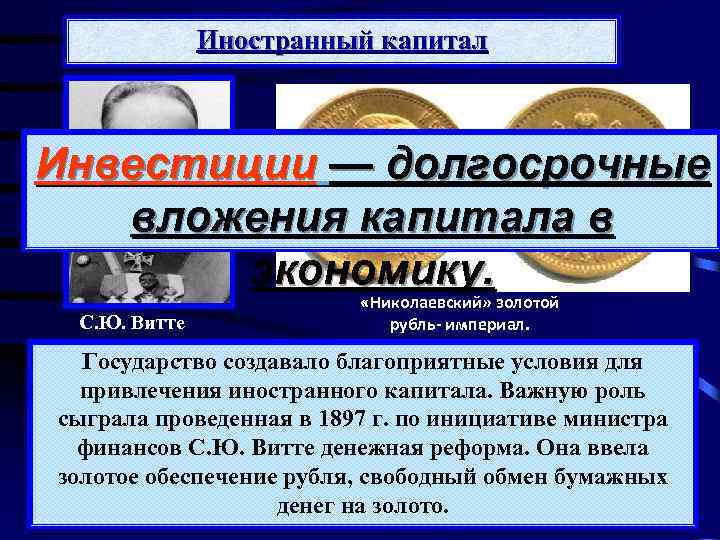 Иностранный капитал

Инвестиции — долгосрочные вложения капитала в экономику.

С.Ю. Витте

«Николаевский» золотой рубль- империал.

Государство создавало благоприятные условия для привлечения иностранного капитала. Важную роль сыграла проведенная в 1897 г. по инициативе министра финансов С.Ю. Витте денежная реформа. Она ввела золотое обеспечение рубля, свободный обмен бумажных денег на золото.